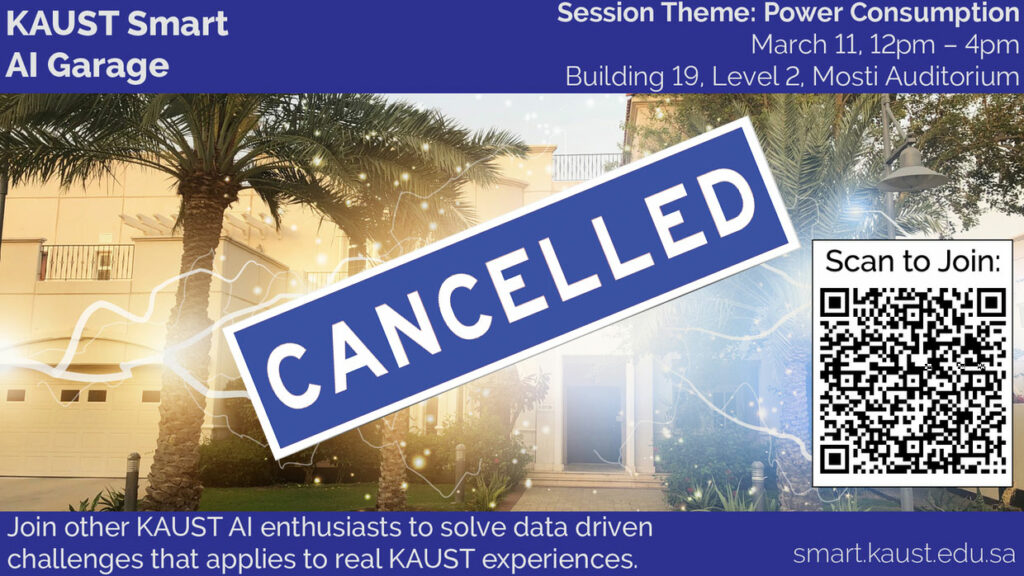 KAUST Smart AI Garage

Session Theme: Power Consumption
March 11, 12pm – 4pm
Building 19, Level 2, Mosti Auditorium

CANCELLED

Scan to Join:

Join other KAUST AI enthusiasts to solve data driven challenges that applies to real KAUST experiences.

smart.kaust.edu.sa